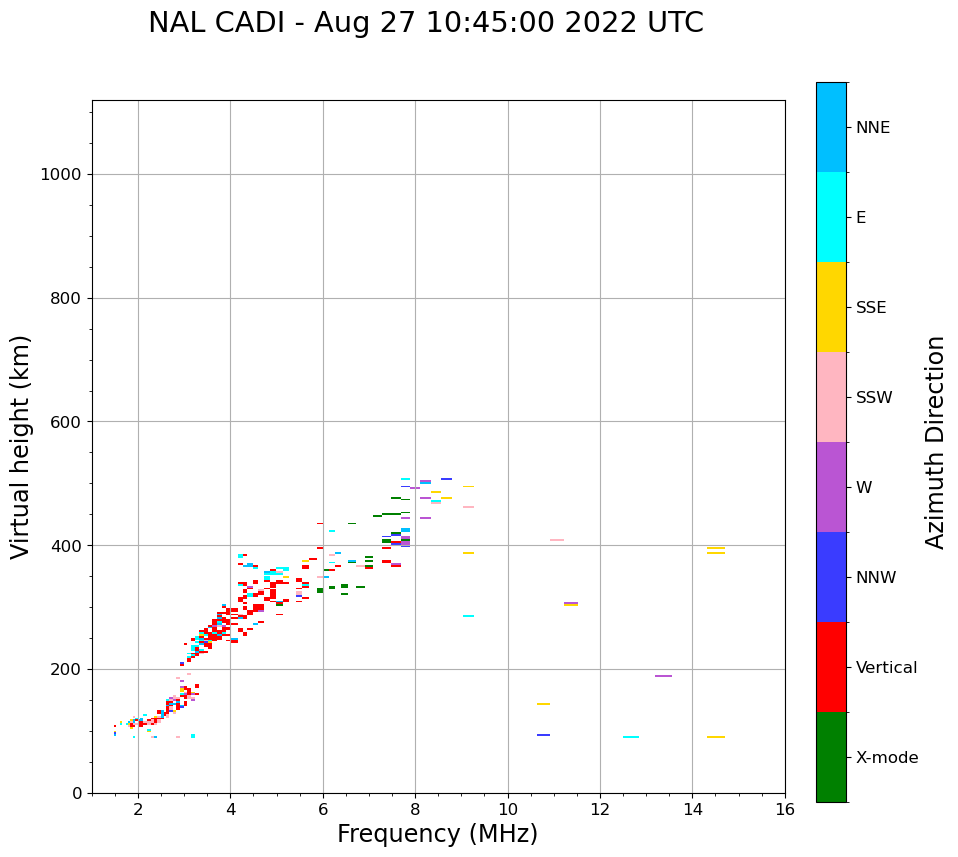 NAL CADI - Aug 27 10:45:00 2022 UTC

Virtual height (km)

1000
800
600
400
200
0

2
4
6
8
10
12
14
16

Frequency (MHz)

NNE
E
SSE
SSW
W
NNW
Vertical
X-mode

Azimuth Direction